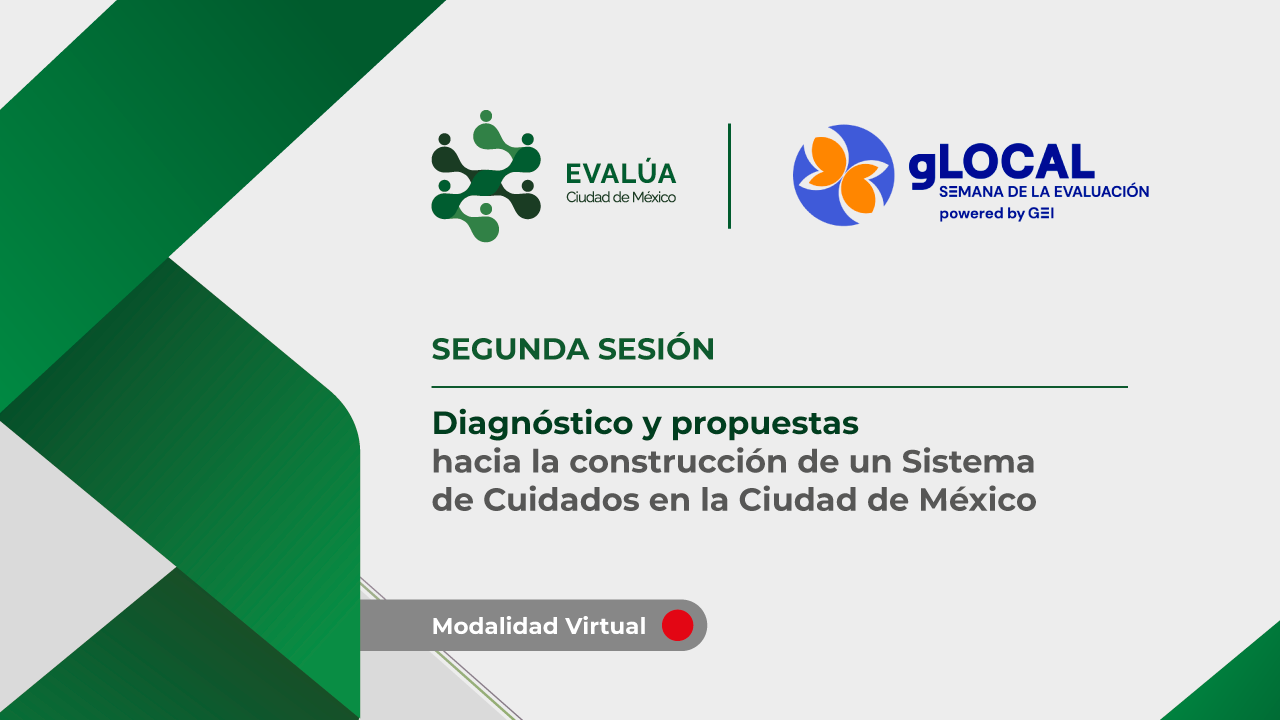 EVALÚA
Ciudad de México

gLOCAL
SEMANA DE LA EVALUACIÓN
powered by GEI

SEGUNDA SESIÓN

Diagnóstico y propuestas hacia la construcción de un Sistema de Cuidados en la Ciudad de México

Modalidad Virtual